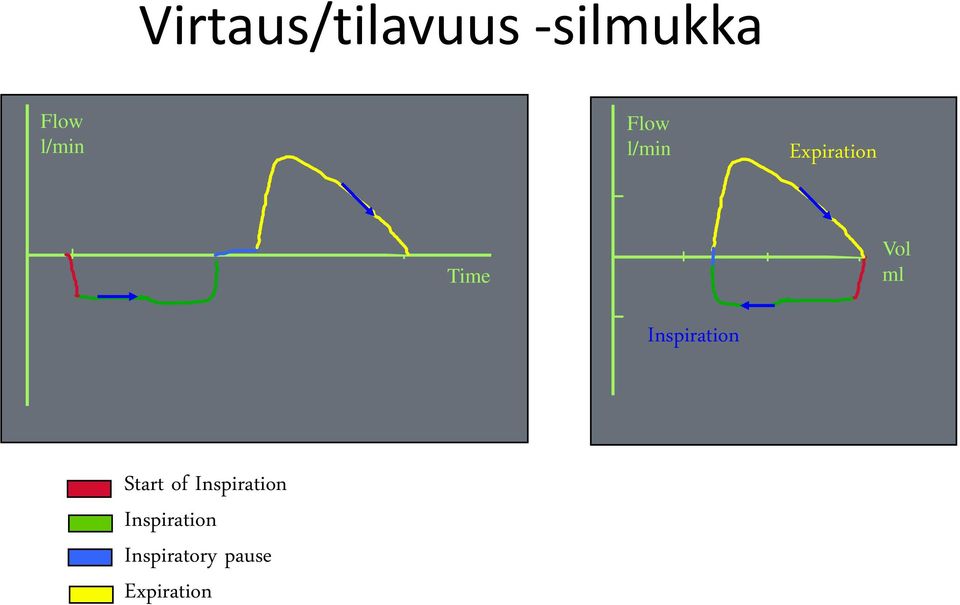 Virtaus/tilavuus -silmukka

Flow
l/min

Time

Flow
l/min

Expiration

Vol
ml

Inspiration

Start of Inspiration

Inspiration

Inspiratory pause

Expiration